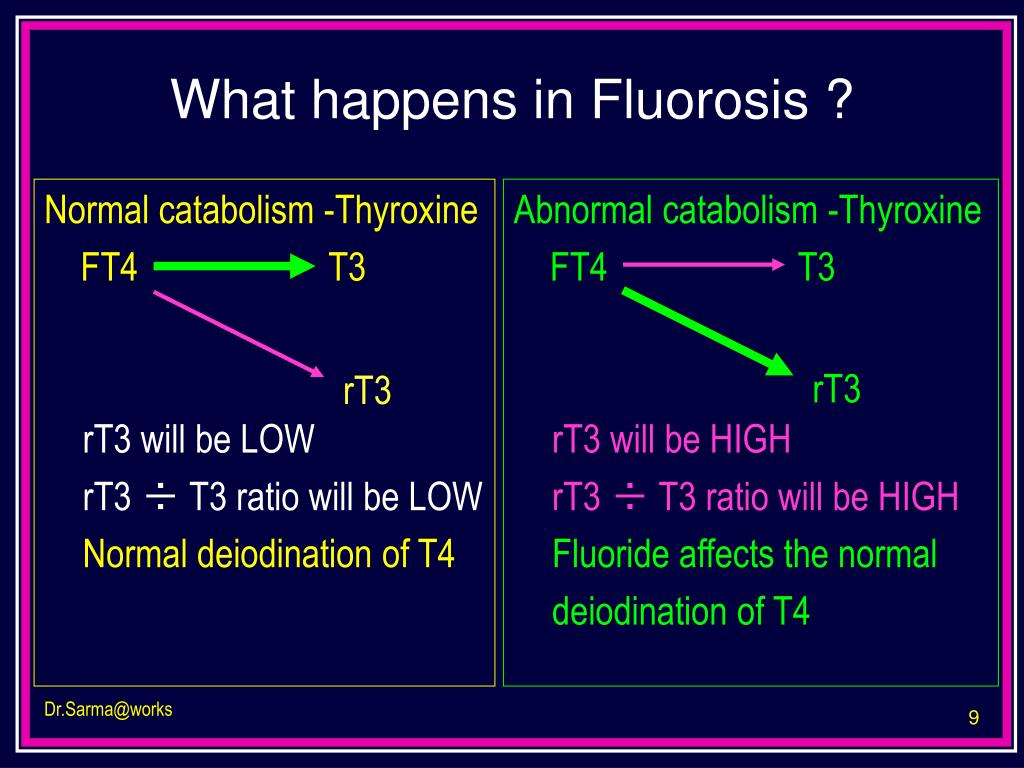 What happens in Fluorosis ?

Normal catabolism -Thyroxine

FT4 T3

rT3

rT3 will be LOW

rT3 ÷ T3 ratio will be LOW

Normal deiodination of T4

Abnormal catabolism -Thyroxine

FT4 T3

rT3

rT3 will be HIGH

rT3 ÷ T3 ratio will be HIGH

Fluoride affects the normal deiodination of T4

Dr.Sarma@works

9